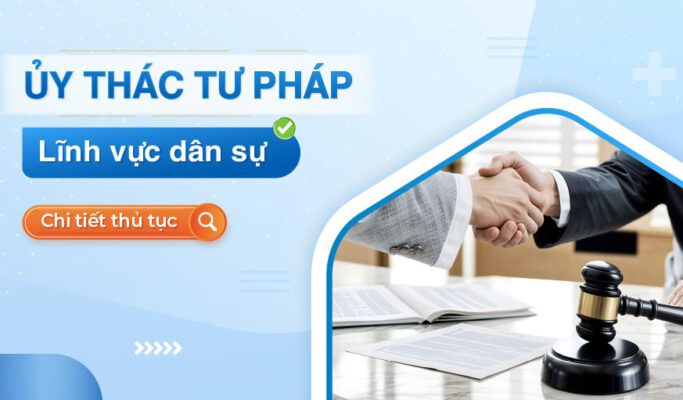 ỦY THÁC TƯ PHÁP

Lĩnh vực dân sự

Chi tiết thủ tục